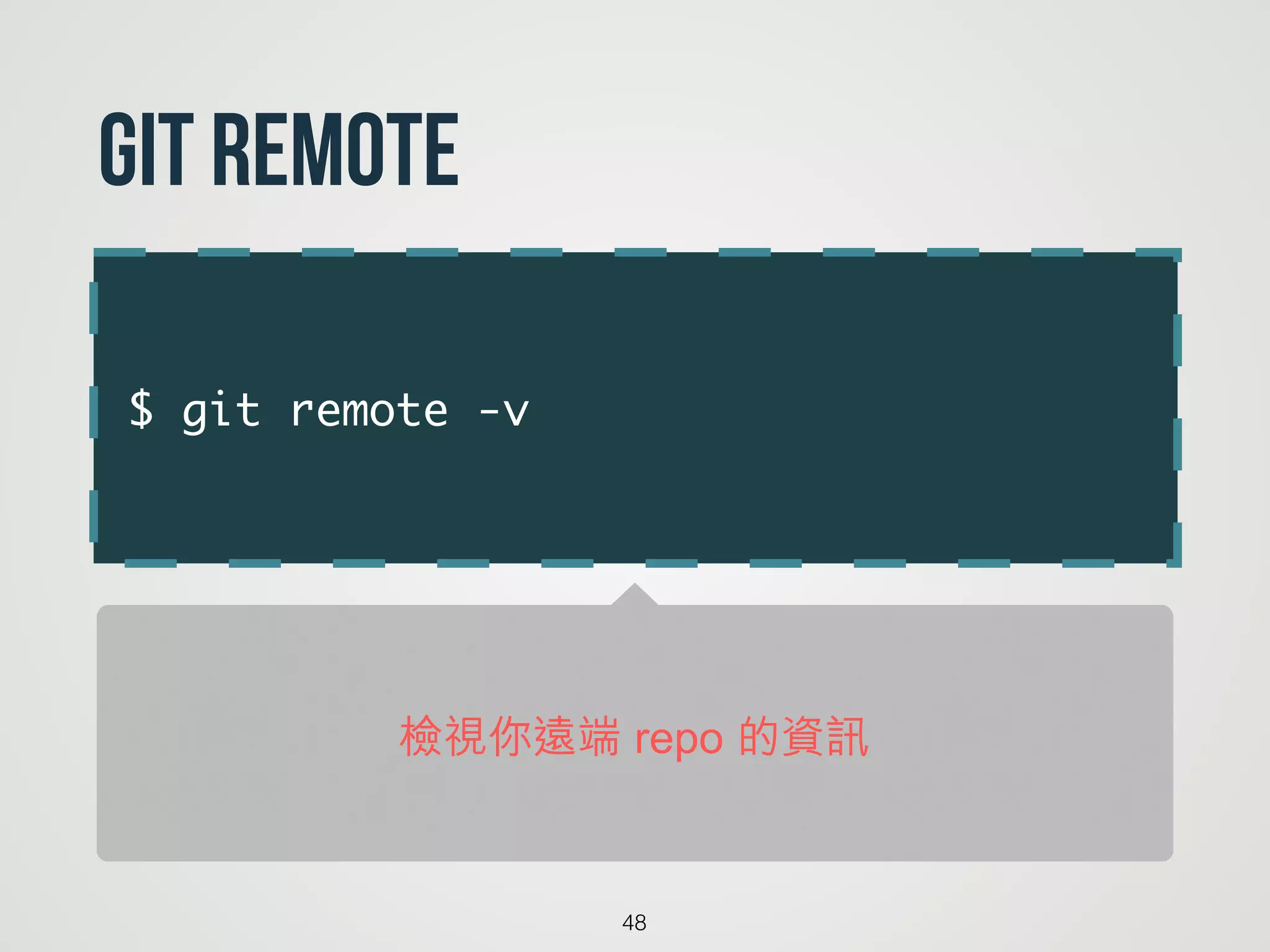 GIT REMOTE

$ git remote -v

檢視你遠端 repo 的資訊

48